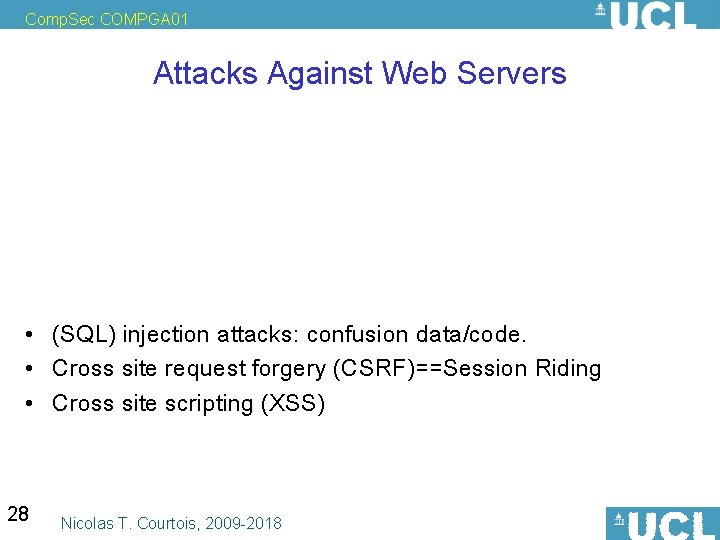 CompSec COMPGA01

UCL

Attacks Against Web Servers

• (SQL) injection attacks: confusion data/code.
• Cross site request forgery (CSRF)==Session Riding
• Cross site scripting (XSS)

28

Nicolas T. Courtois, 2009-2018

UCL